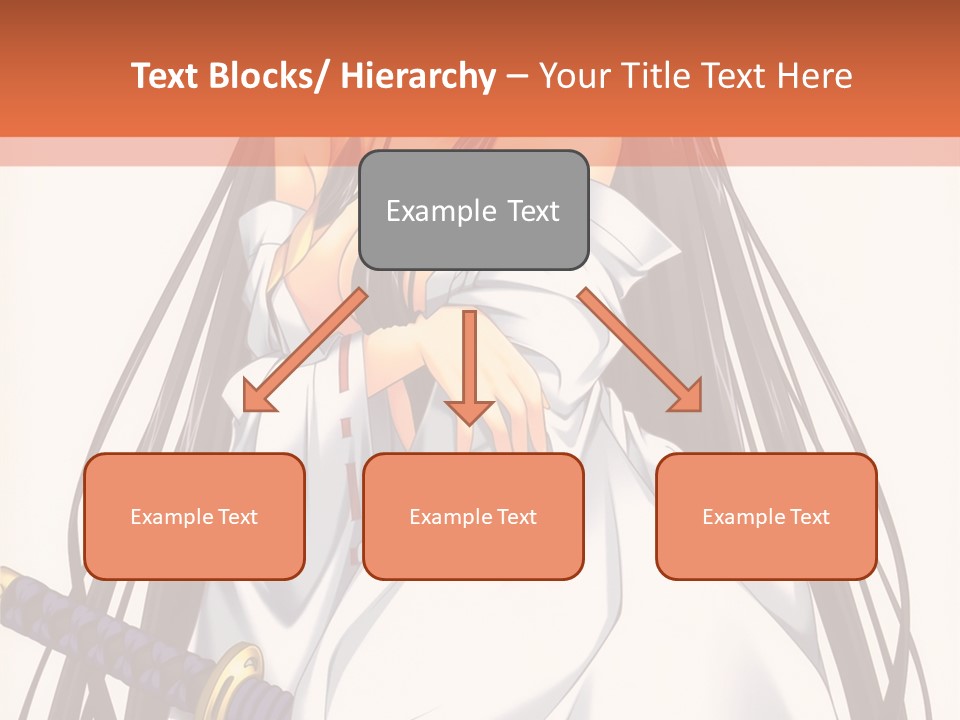 Text Blocks/ Hierarchy – Your Title Text Here

Example Text

Example Text

Example Text

Example Text